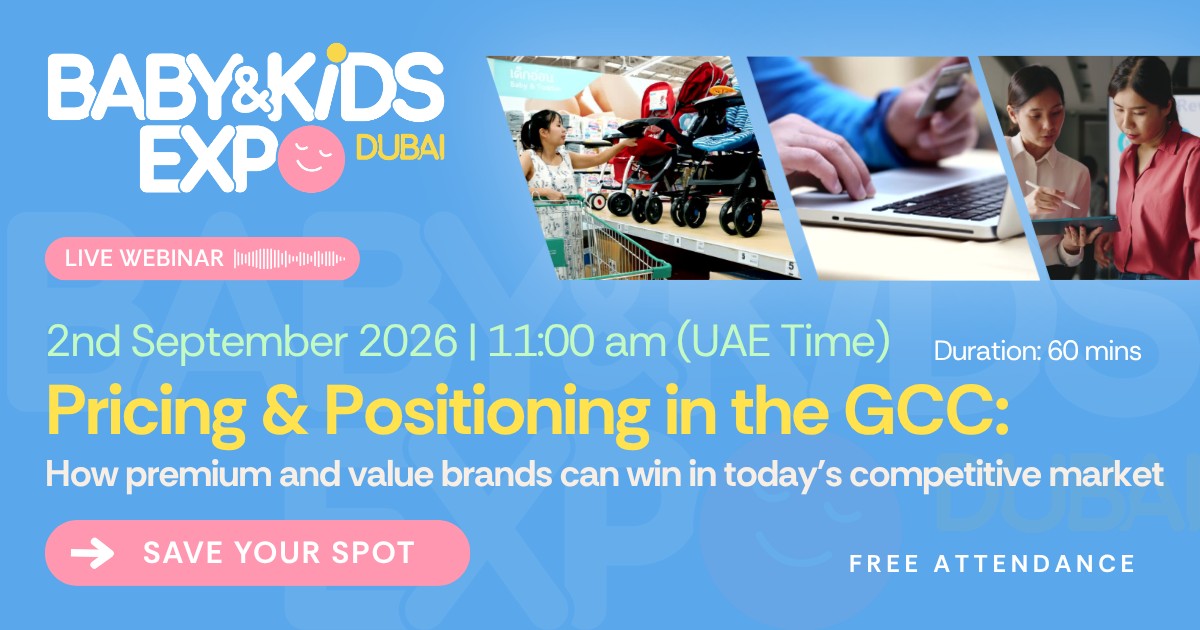 BABY&KIDS EXPO DUBAI

LIVE WEBINAR

2nd September 2026 | 11:00 am (UAE Time)

Duration: 60 mins

Pricing & Positioning in the GCC:

How premium and value brands can win in today's competitive market

SAVE YOUR SPOT

FREE ATTENDANCE